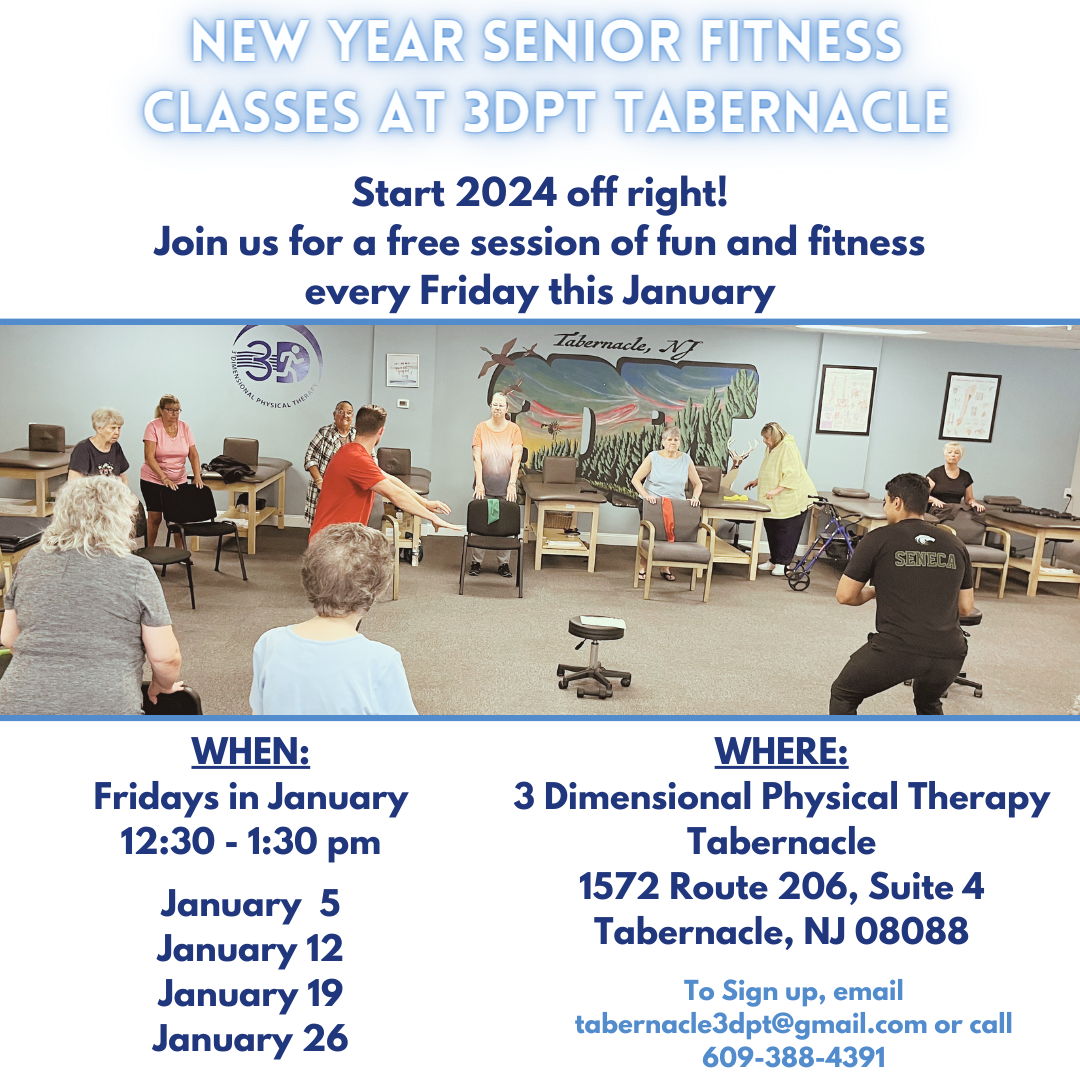 NEW YEAR SENIOR FITNESS CLASSES AT 3DPT TABERNACLE

Start 2024 off right!
Join us for a free session of fun and fitness every Friday this January

3D
3 DIMENSIONAL PHYSICAL THERAPY

Tabernacle, NJ

SENECA

WHEN:
Fridays in January
12:30 - 1:30 pm

January 5
January 12
January 19
January 26

WHERE:
3 Dimensional Physical Therapy
Tabernacle
1572 Route 206, Suite 4
Tabernacle, NJ 08088

To Sign up, email tabernacle3dpt@gmail.com or call 609-388-4391